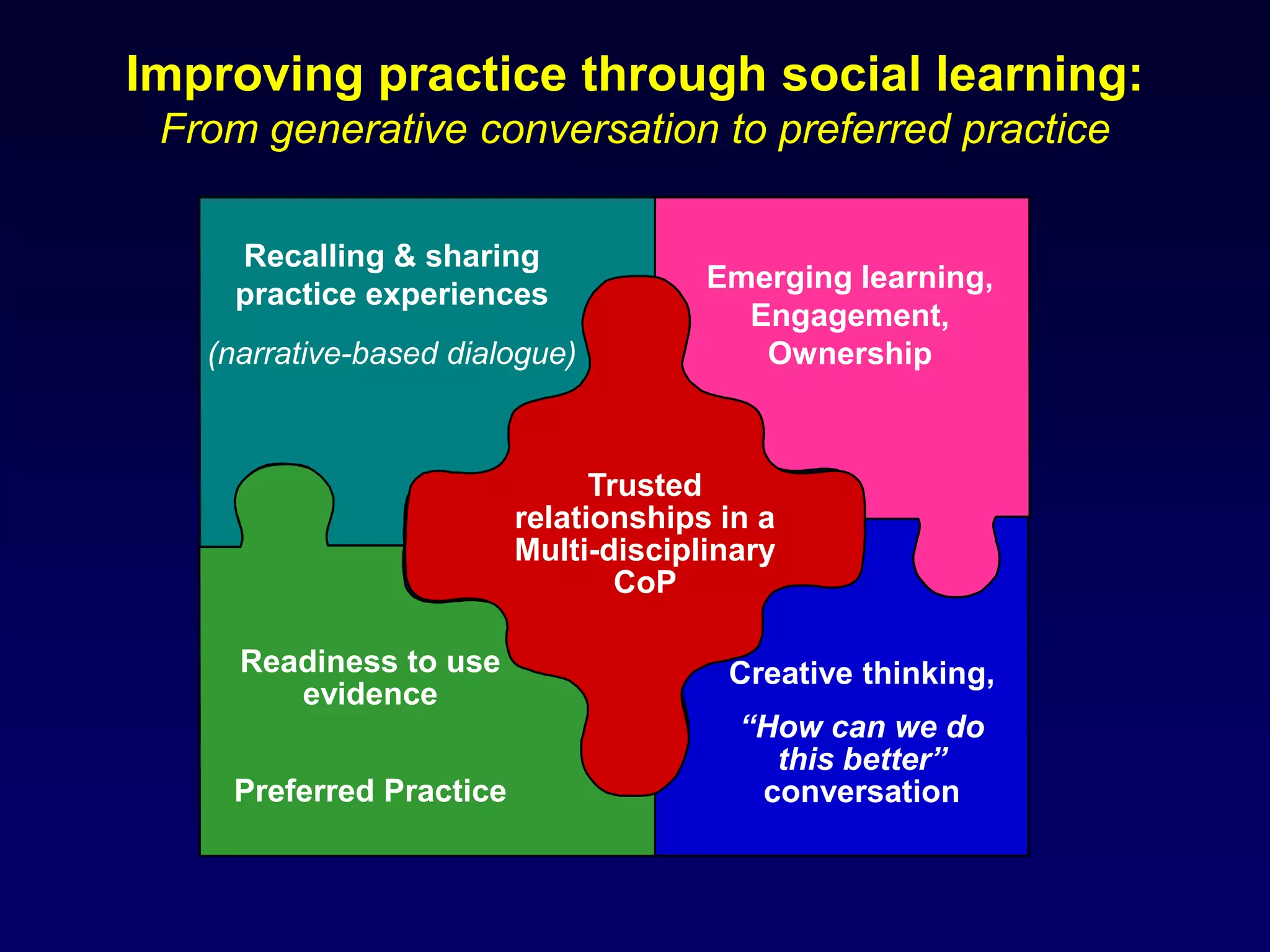 Improving practice through social learning:
From generative conversation to preferred practice

Recalling & sharing practice experiences

(narrative-based dialogue)

Emerging learning, Engagement, Ownership

Trusted relationships in a Multi-disciplinary CoP

Readiness to use evidence

Preferred Practice

Creative thinking,

“How can we do this better” conversation